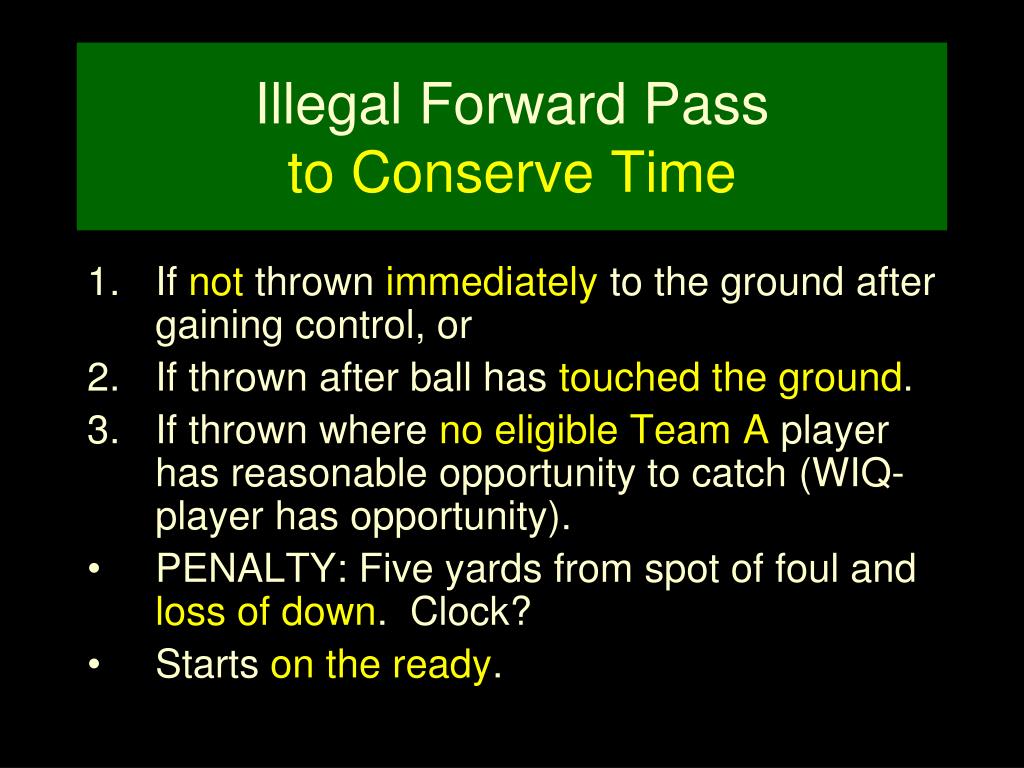 Illegal Forward Pass
to Conserve Time

1. If not thrown immediately to the ground after gaining control, or
2. If thrown after ball has touched the ground.
3. If thrown where no eligible Team A player has reasonable opportunity to catch (WIQ-player has opportunity).
• PENALTY: Five yards from spot of foul and loss of down. Clock?
• Starts on the ready.